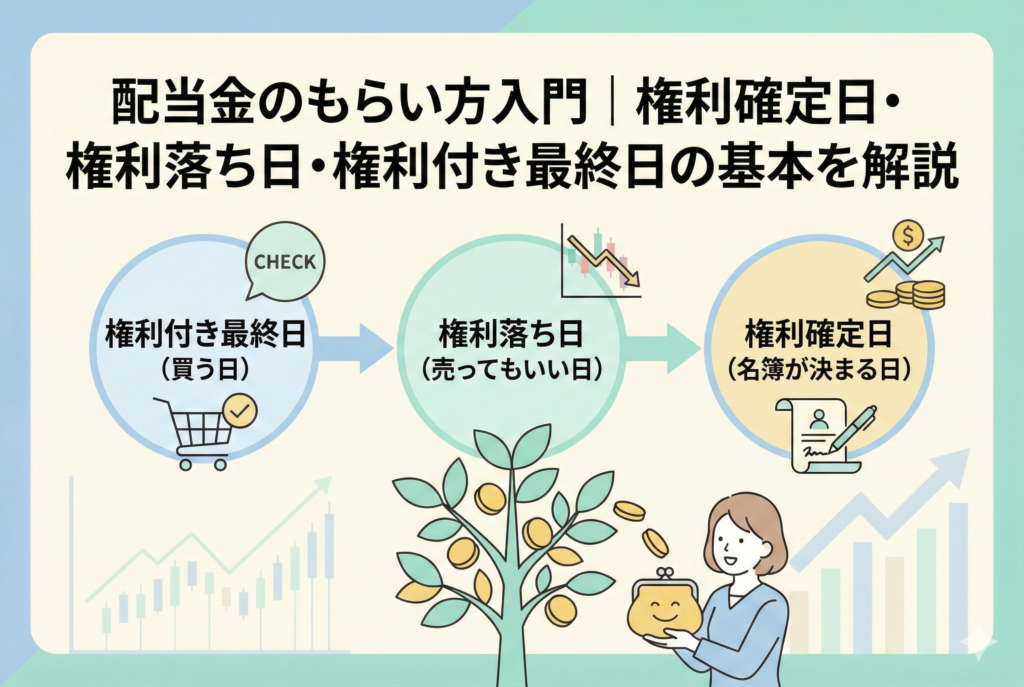 配当金のもらい方入門｜権利確定日・権利落ち日・権利付き最終日の基本を解説

CHECK

権利付き最終日
（買う日）

権利落ち日
（売ってもいい日）

$

権利確定日
（名簿が決まる日）